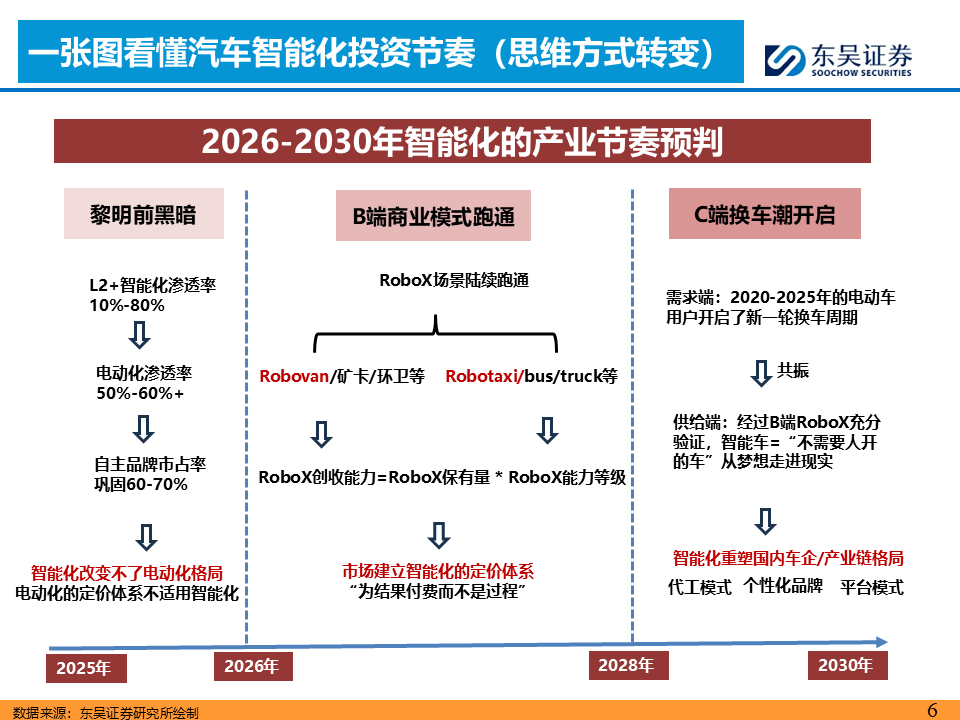 一张图看懂汽车智能化投资节奏（思维方式转变）

东吴证券
SOOCHOW SECURITIES

2026-2030年智能化的产业节奏预判

黎明前黑暗

L2+智能化渗透率
10%-80%

电动化渗透率
50%-60%+

自主品牌市占率
巩固60-70%

智能化改变不了电动化格局
电动化的定价体系不适用智能化

B端商业模式跑通

RoboX场景陆续跑通

Robovan/矿卡/环卫等

Robotaxi/bus/truck等

RoboX创收能力=RoboX保有量 * RoboX能力等级

市场建立智能化的定价体系
“为结果付费而不是过程”

C端换车潮开启

需求端：2020-2025年的电动车用户开启了新一轮换车周期

共振

供给端：经过B端RoboX充分验证，智能车=“不需要人开的车”从梦想走进现实

智能化重塑国内车企/产业链格局

代工模式 个性化品牌 平台模式

2025年

2026年

2028年

2030年

数据来源：东吴证券研究所绘制

6